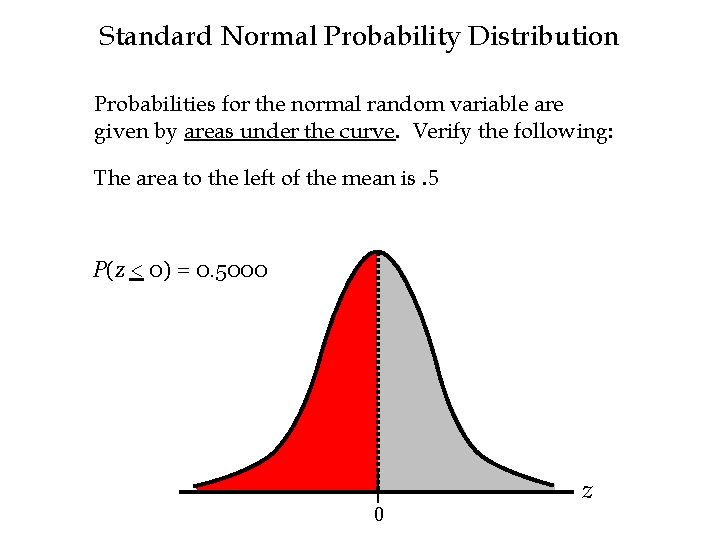 Standard Normal Probability Distribution

Probabilities for the normal random variable are given by areas under the curve. Verify the following:

The area to the left of the mean is .5

$P(z \leq 0) = 0.5000$

$z$

0